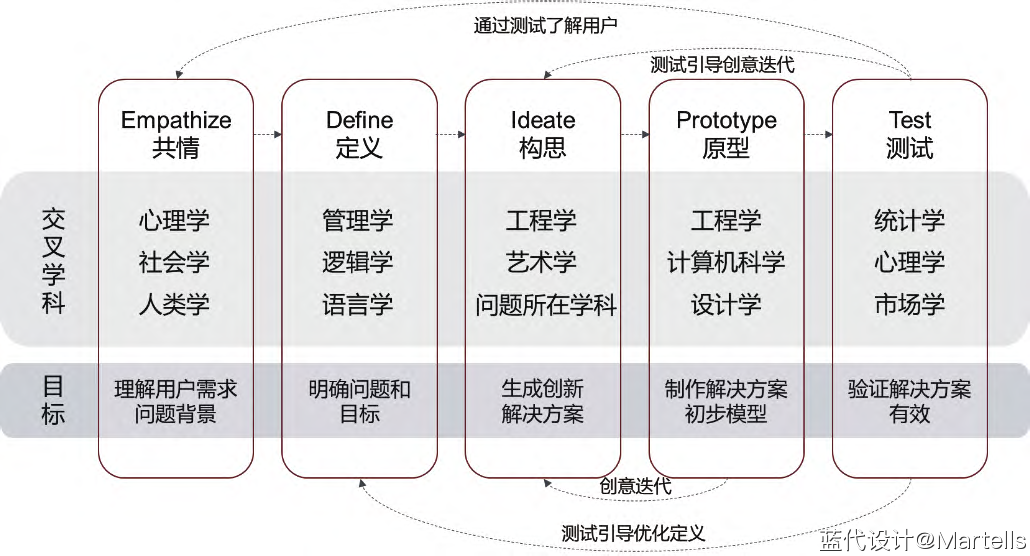 通过测试了解用户

测试引导创意迭代

Empathize
共情

Define
定义

Ideate
构思

Prototype
原型

Test
测试

交叉学科

心理学
社会学
人类学

管理学
逻辑学
语言学

工程学
艺术学
问题所在学科

工程学
计算机科学
设计学

统计学
心理学
市场学

目标

理解用户需求
问题背景

明确问题和
目标

生成创新
解决方案

制作解决方案
初步模型

验证解决方案
有效

创意迭代

测试引导优化定义

蓝代设计@Martells